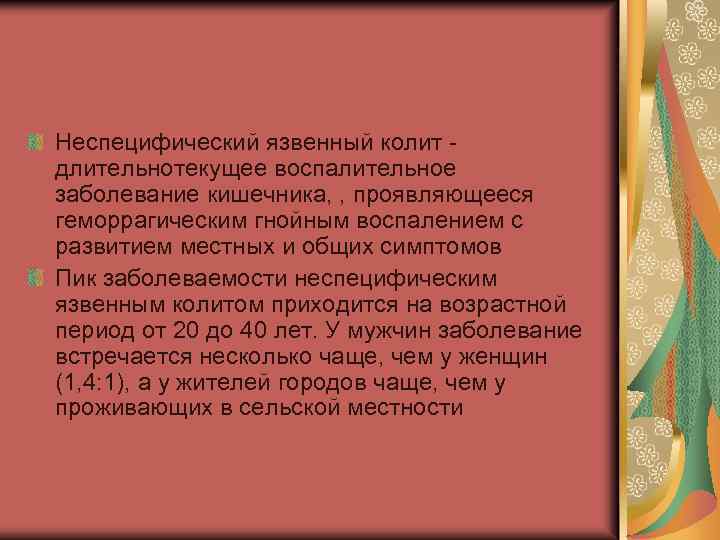 Неспецифический язвенный колит - длительнотекущее воспалительное заболевание кишечника, , проявляющееся геморрагическим гнойным воспалением с развитием местных и общих симптомов

Пик заболеваемости неспецифическим язвенным колитом приходится на возрастной период от 20 до 40 лет. У мужчин заболевание встречается несколько чаще, чем у женщин (1,4:1), а у жителей городов чаще, чем у проживающих в сельской местности